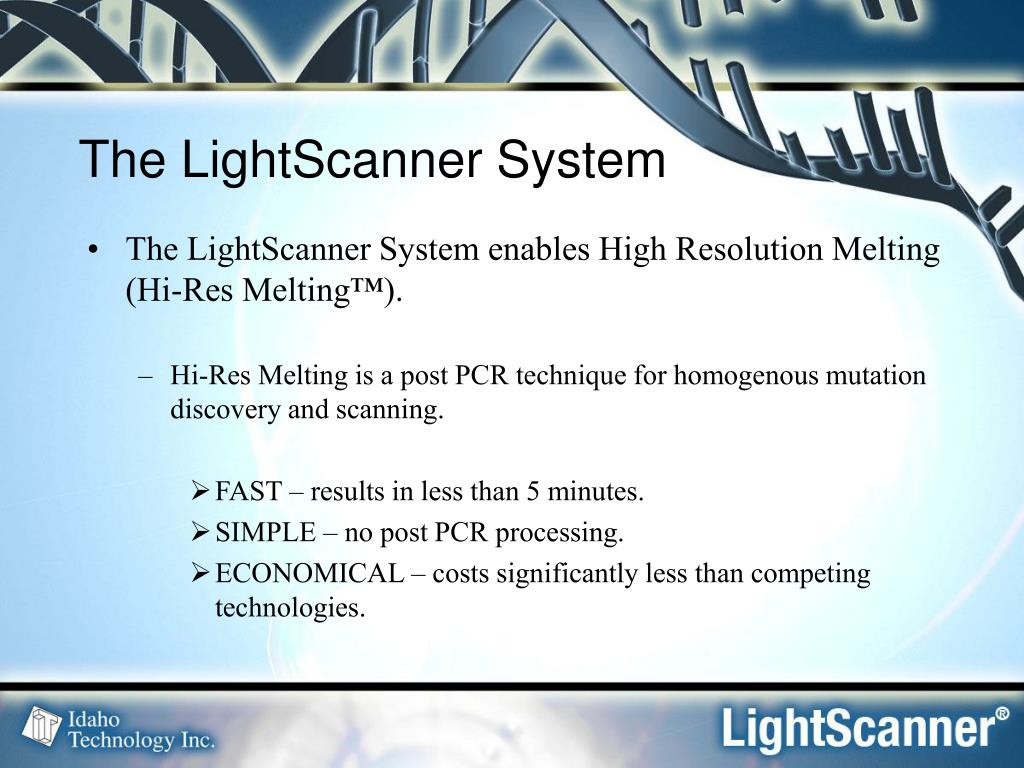 The LightScanner System

• The LightScanner System enables High Resolution Melting (Hi-Res Melting™).

– Hi-Res Melting is a post PCR technique for homogenous mutation discovery and scanning.

➢ FAST – results in less than 5 minutes.
➢ SIMPLE – no post PCR processing.
➢ ECONOMICAL – costs significantly less than competing technologies.

Idaho Technology Inc.

LightScanner®